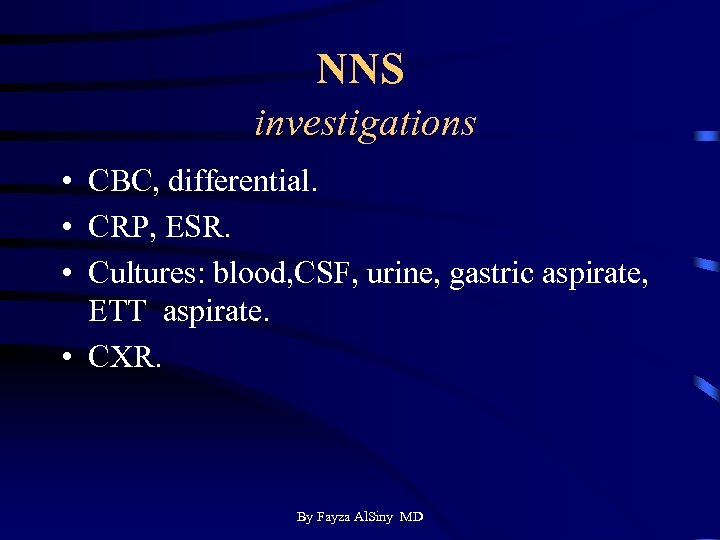 NNS
investigations

• CBC, differential.
• CRP, ESR.
• Cultures: blood,CSF, urine, gastric aspirate, ETT aspirate.
• CXR.

By Fayza AlSiny MD